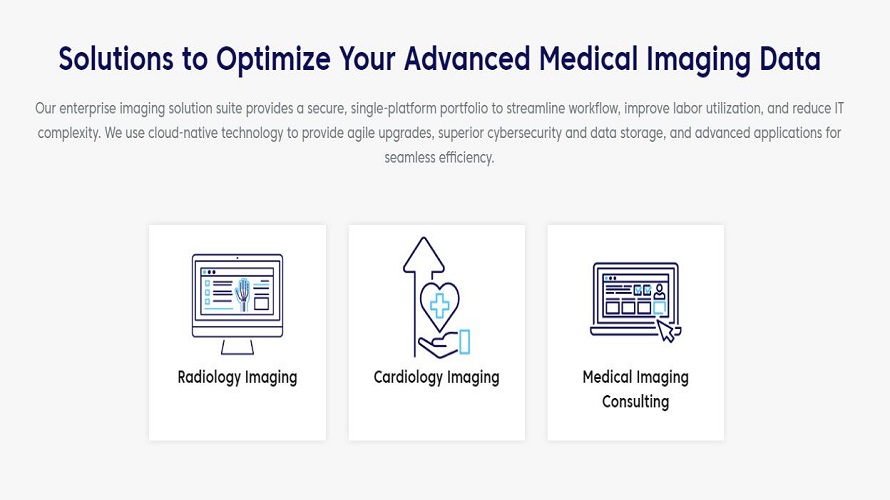 Solutions to Optimize Your Advanced Medical Imaging Data

Our enterprise imaging solution suite provides a secure, single-platform portfolio to streamline workflow, improve labor utilization, and reduce IT complexity. We use cloud-native technology to provide agile upgrades, superior cybersecurity and data storage, and advanced applications for seamless efficiency.

Radiology Imaging

Cardiology Imaging

Medical Imaging Consulting